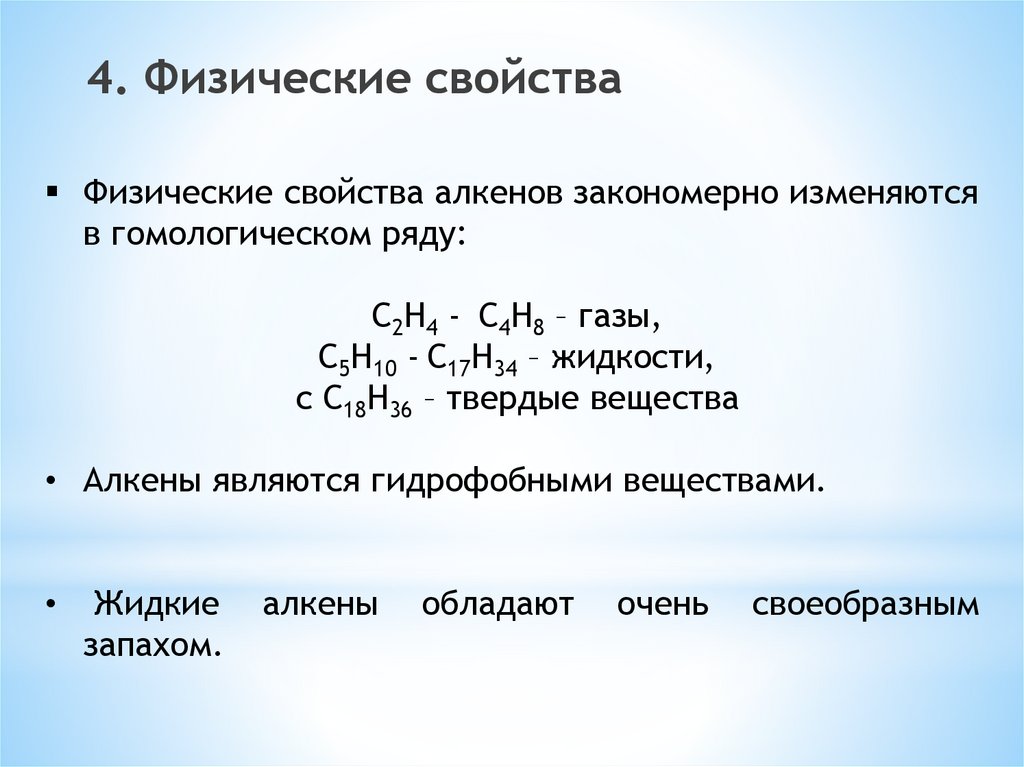 4. Физические свойства

▪ Физические свойства алкенов закономерно изменяются в гомологическом ряду:

$C_2H_4$ - $C_4H_8$ – газы,
$C_5H_{10}$ - $C_{17}H_{34}$ – жидкости,
с $C_{18}H_{36}$ – твердые вещества

• Алкены являются гидрофобными веществами.

• Жидкие алкены обладают очень своеобразным запахом.